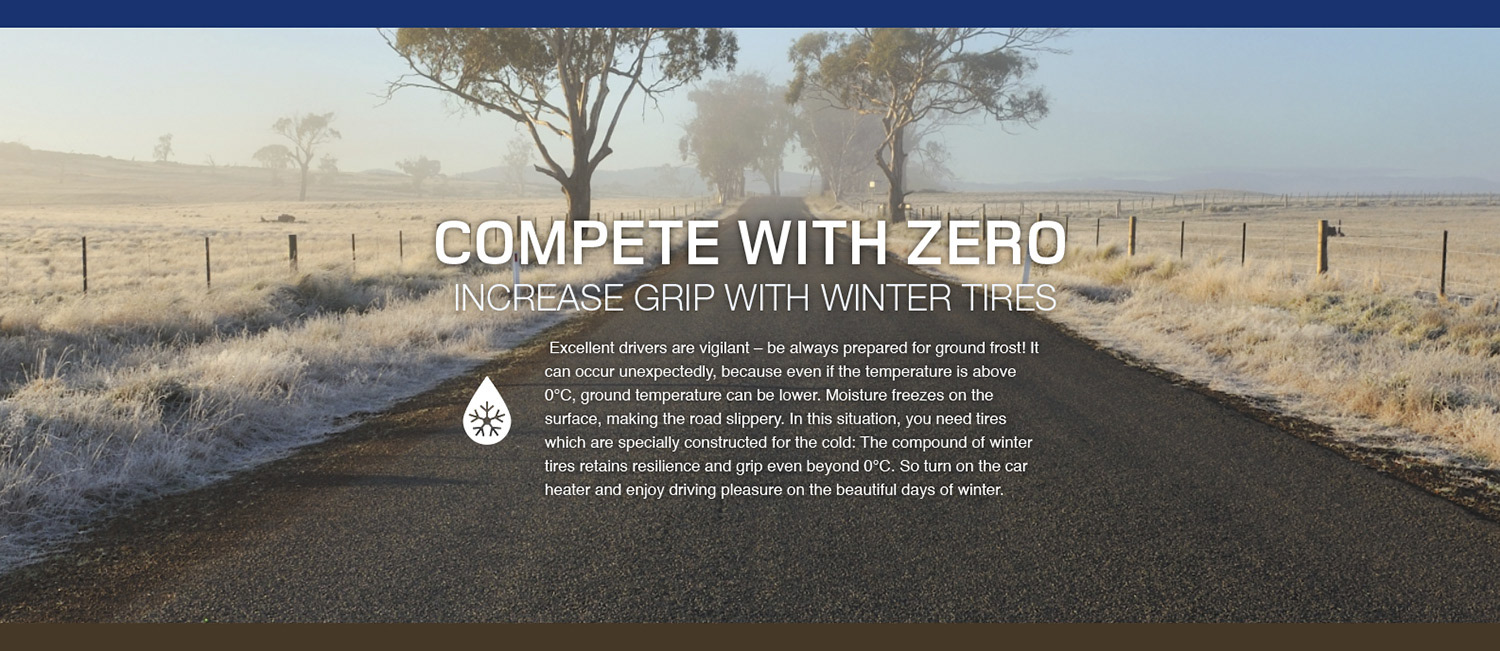 COMPETE WITH ZERO
INCREASE GRIP WITH WINTER TIRES

Excellent drivers are vigilant – be always prepared for ground frost! It can occur unexpectedly, because even if the temperature is above 0°C, ground temperature can be lower. Moisture freezes on the surface, making the road slippery. In this situation, you need tires which are specially constructed for the cold: The compound of winter tires retains resilience and grip even beyond 0°C. So turn on the car heater and enjoy driving pleasure on the beautiful days of winter.